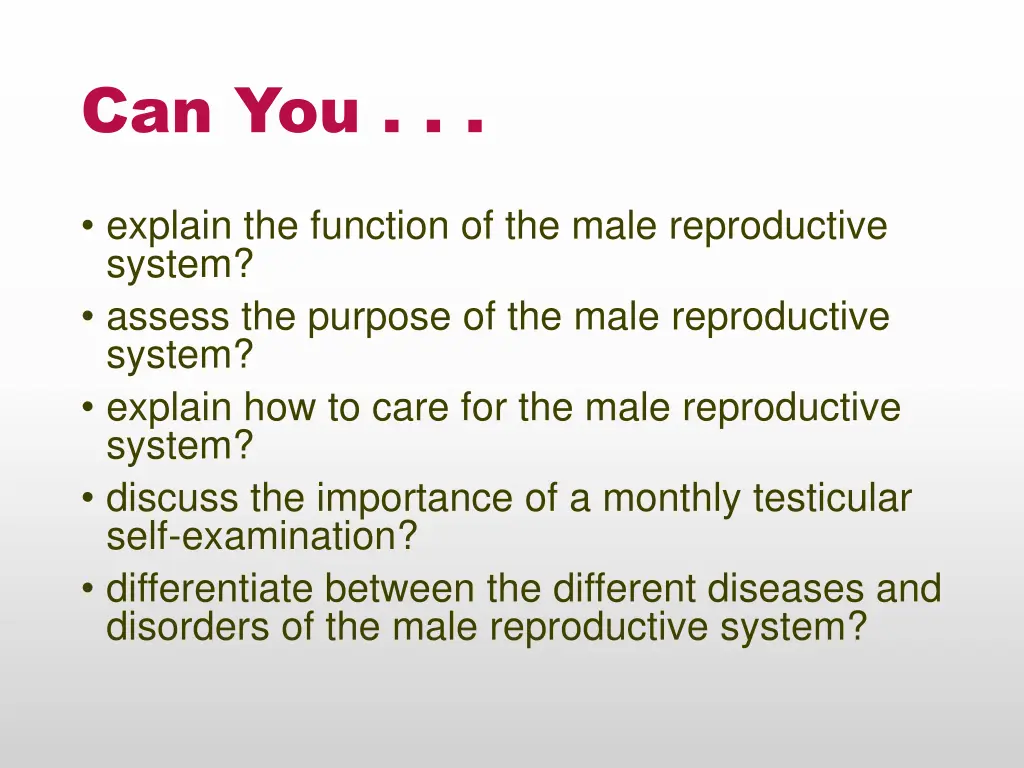 Can You . . .

• explain the function of the male reproductive system?
• assess the purpose of the male reproductive system?
• explain how to care for the male reproductive system?
• discuss the importance of a monthly testicular self-examination?
• differentiate between the different diseases and disorders of the male reproductive system?